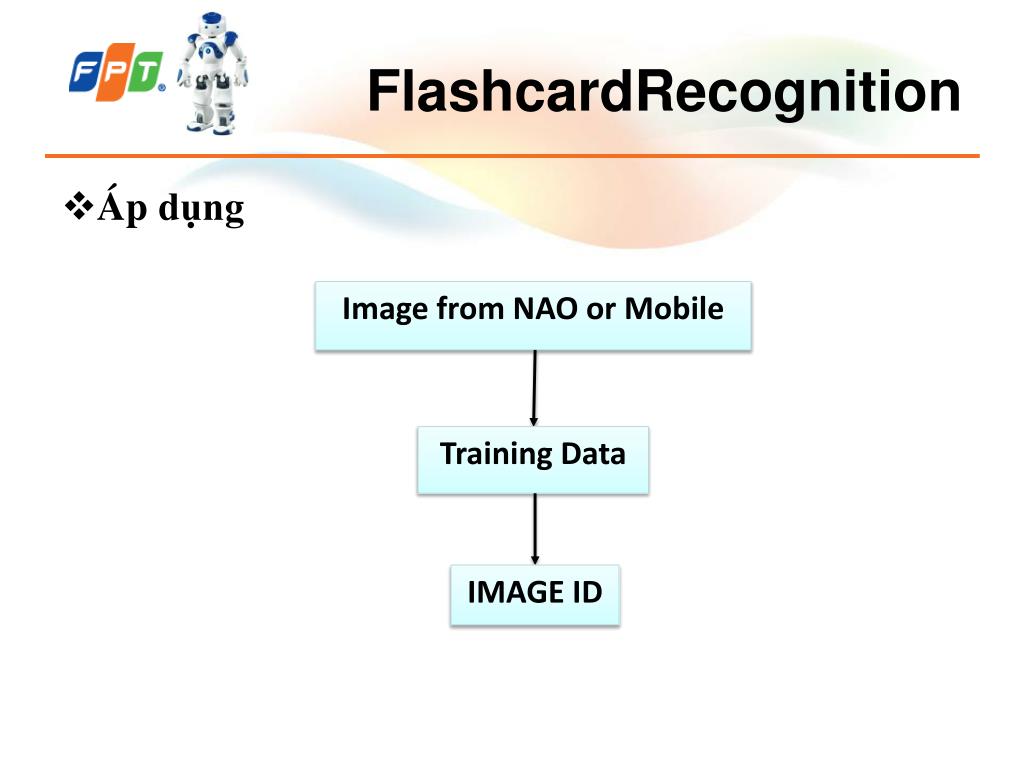 FPT

FlashcardRecognition

❖Áp dụng

Image from NAO or Mobile

Training Data

IMAGE ID